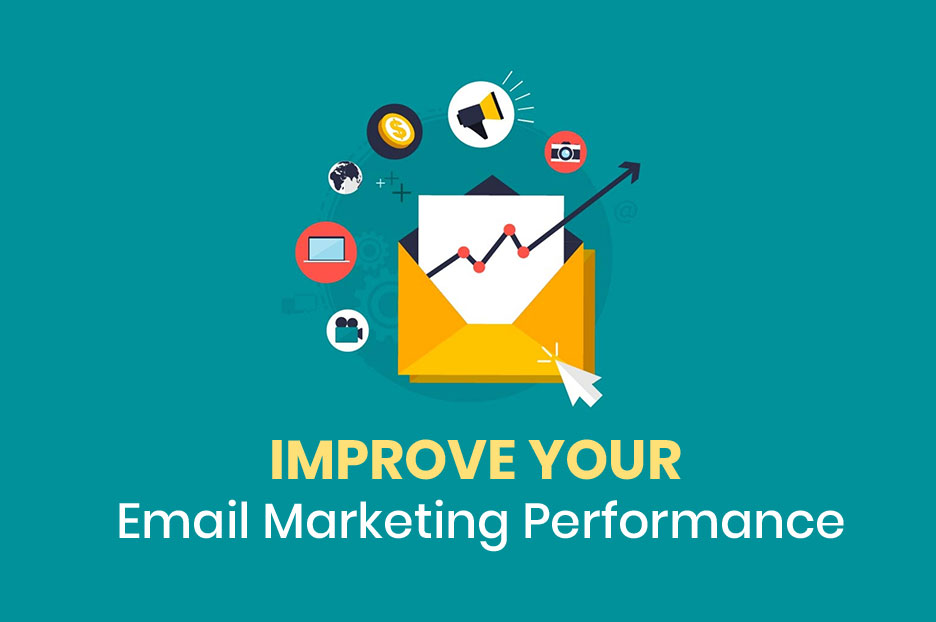 IMPROVE YOUR
Email Marketing Performance